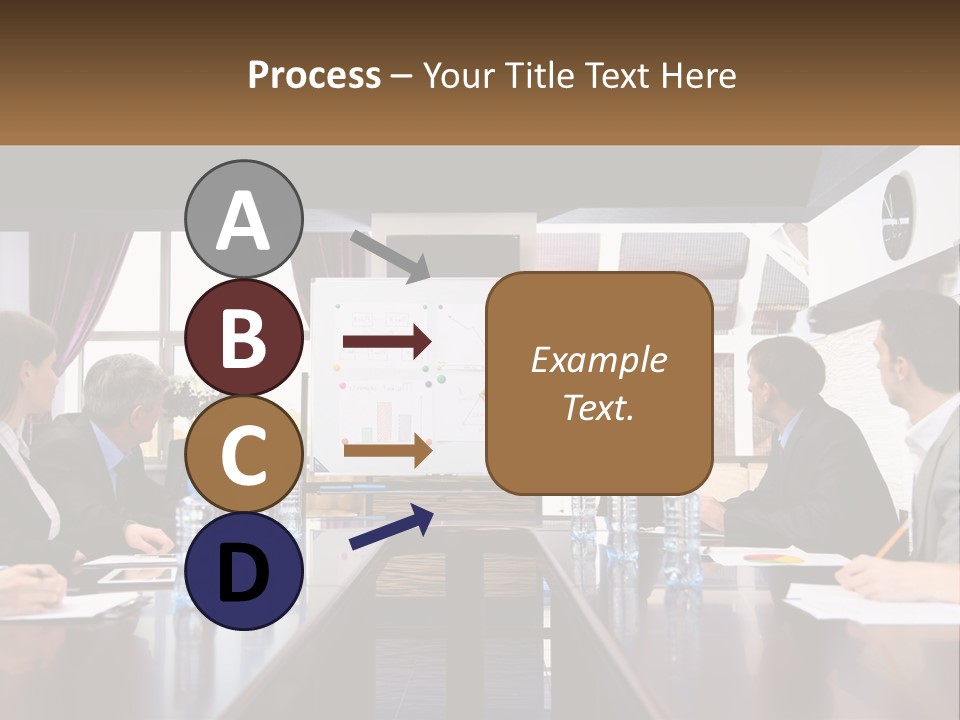 Process – Your Title Text Here

A

B

C

D

Example Text.